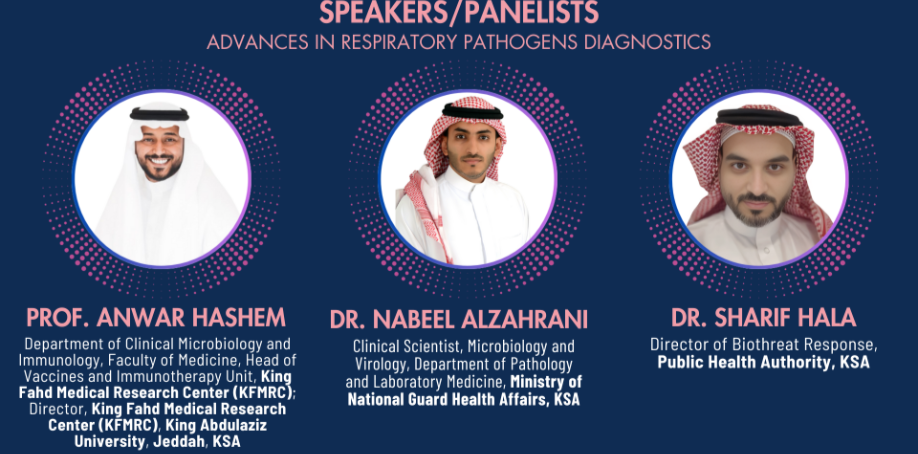 SPEAKERS/PANELISTS
ADVANCES IN RESPIRATORY PATHOGENS DIAGNOSTICS

PROF. ANWAR HASHEM
Department of Clinical Microbiology and Immunology, Faculty of Medicine, Head of Vaccines and Immunotherapy Unit, King Fahd Medical Research Center (KFMRC); Director, King Fahd Medical Research Center (KFMRC), King Abdulaziz University, Jeddah, KSA

DR. NABEEL ALZAHRANI
Clinical Scientist, Microbiology and Virology, Department of Pathology and Laboratory Medicine, Ministry of National Guard Health Affairs, KSA

DR. SHARIF HALA
Director of Biothreat Response, Public Health Authority, KSA